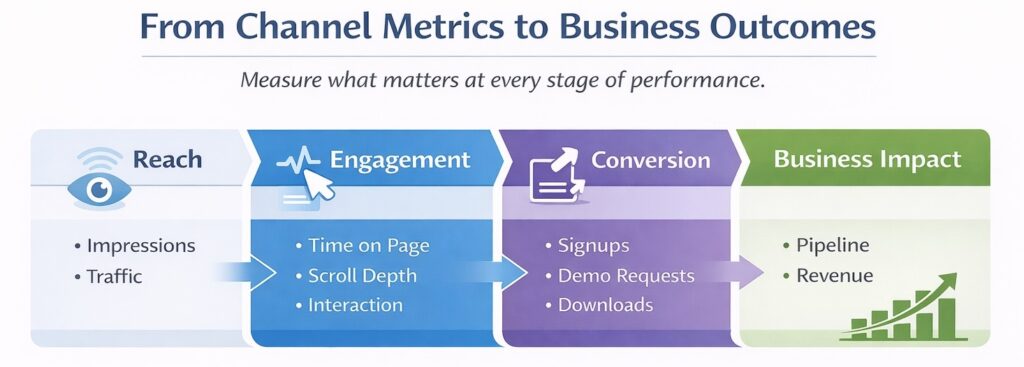 From Channel Metrics to Business Outcomes

Measure what matters at every stage of performance.

Reach
• Impressions
• Traffic

Engagement
• Time on Page
• Scroll Depth
• Interaction

Conversion
• Signups
• Demo Requests
• Downloads

Business Impact
• Pipeline
• Revenue